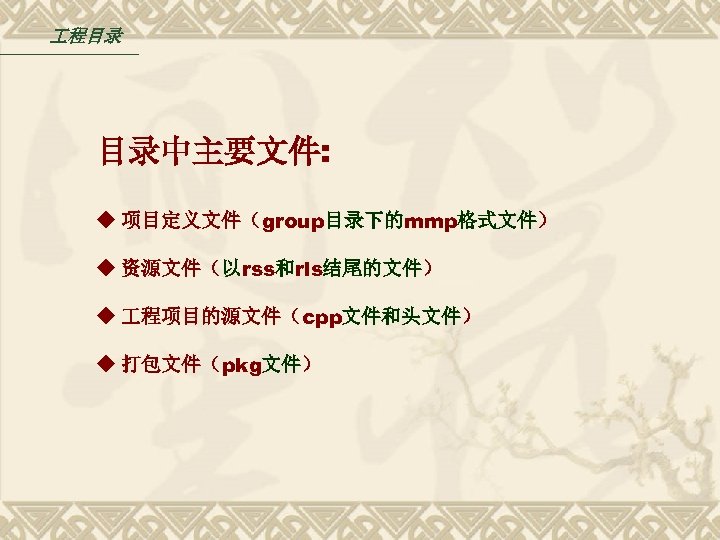 工程目录

目录中主要文件:

◆ 项目定义文件（group目录下的mmp格式文件）

◆ 资源文件（以rss和rls结尾的文件）

◆ 工程项目的源文件（cpp文件和头文件）

◆ 打包文件（pkg文件）